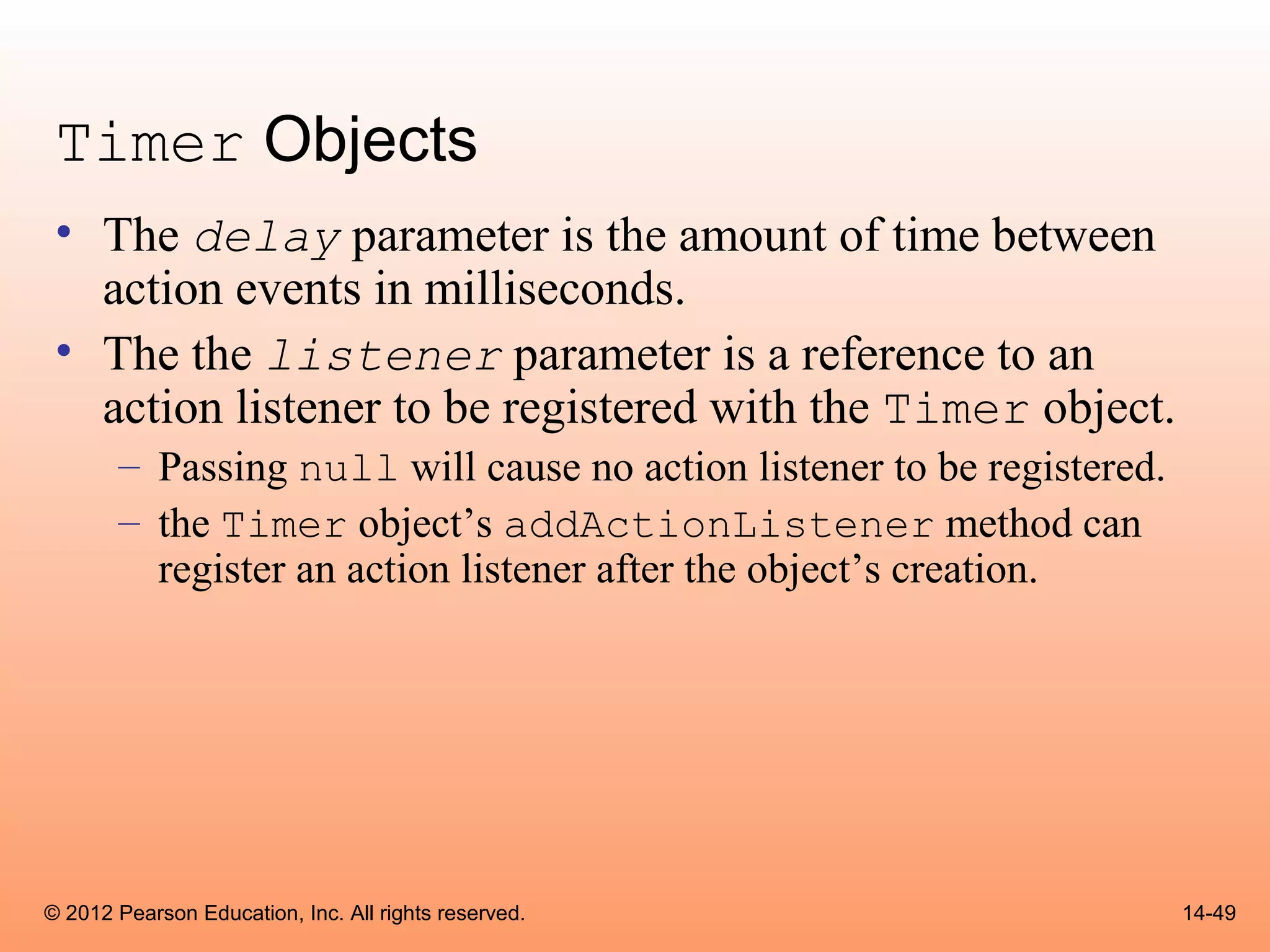 Timer Objects

• The delay parameter is the amount of time between action events in milliseconds.
• The the listener parameter is a reference to an action listener to be registered with the Timer object.
  – Passing null will cause no action listener to be registered.
  – the Timer object’s addActionListener method can register an action listener after the object’s creation.

© 2012 Pearson Education, Inc. All rights reserved.

14-49